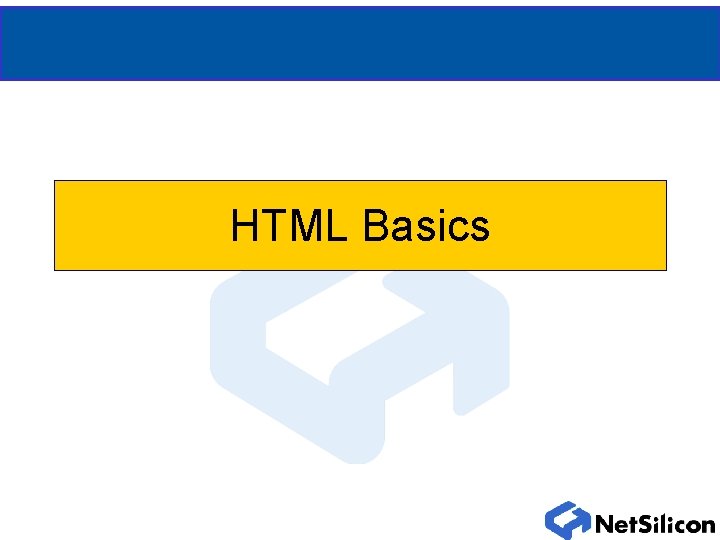 HTML Basics

NetSilicon